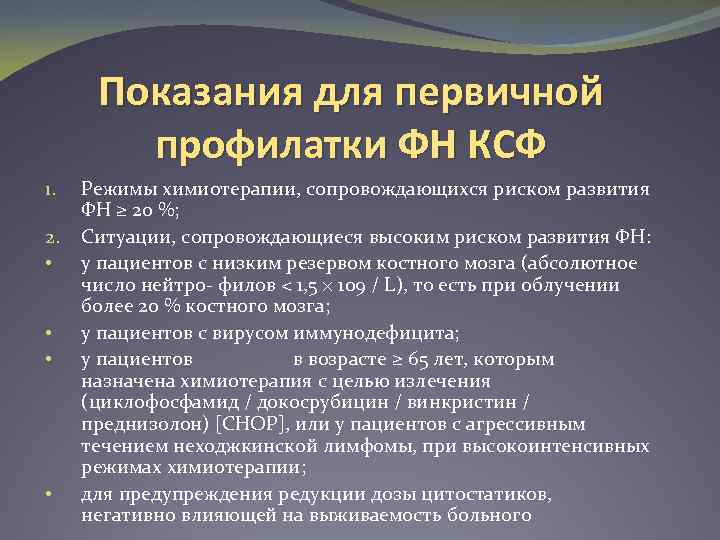 Показания для первичной профилатки ФН КСФ

1. Режимы химиотерапии, сопровождающихся риском развития ФН ≥ 20 %;

2. Ситуации, сопровождающиеся высоким риском развития ФН:

• у пациентов с низким резервом костного мозга (абсолютное число нейтро- филов < 1,5 × 109 / L), то есть при облучении более 20 % костного мозга;

• у пациентов с вирусом иммунодефицита;

• у пациентов в возрасте ≥ 65 лет, которым назначена химиотерапия с целью излечения (циклофосфамид / докосрубицин / винкристин / преднизолон) [CHOP], или у пациентов с агрессивным течением неходжкинской лимфомы, при высокоинтенсивных режимах химиотерапии;

• для предупреждения редукции дозы цитостатиков, негативно влияющей на выживаемость больного